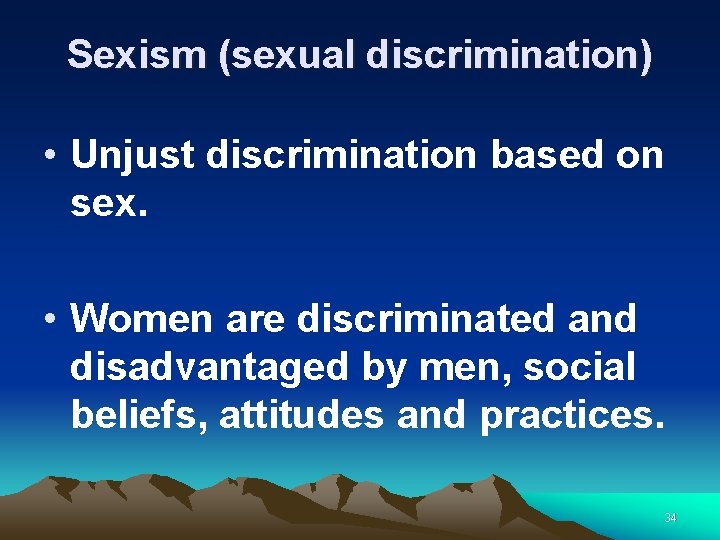 Sexism (sexual discrimination)

• Unjust discrimination based on sex.

• Women are discriminated and disadvantaged by men, social beliefs, attitudes and practices.

34